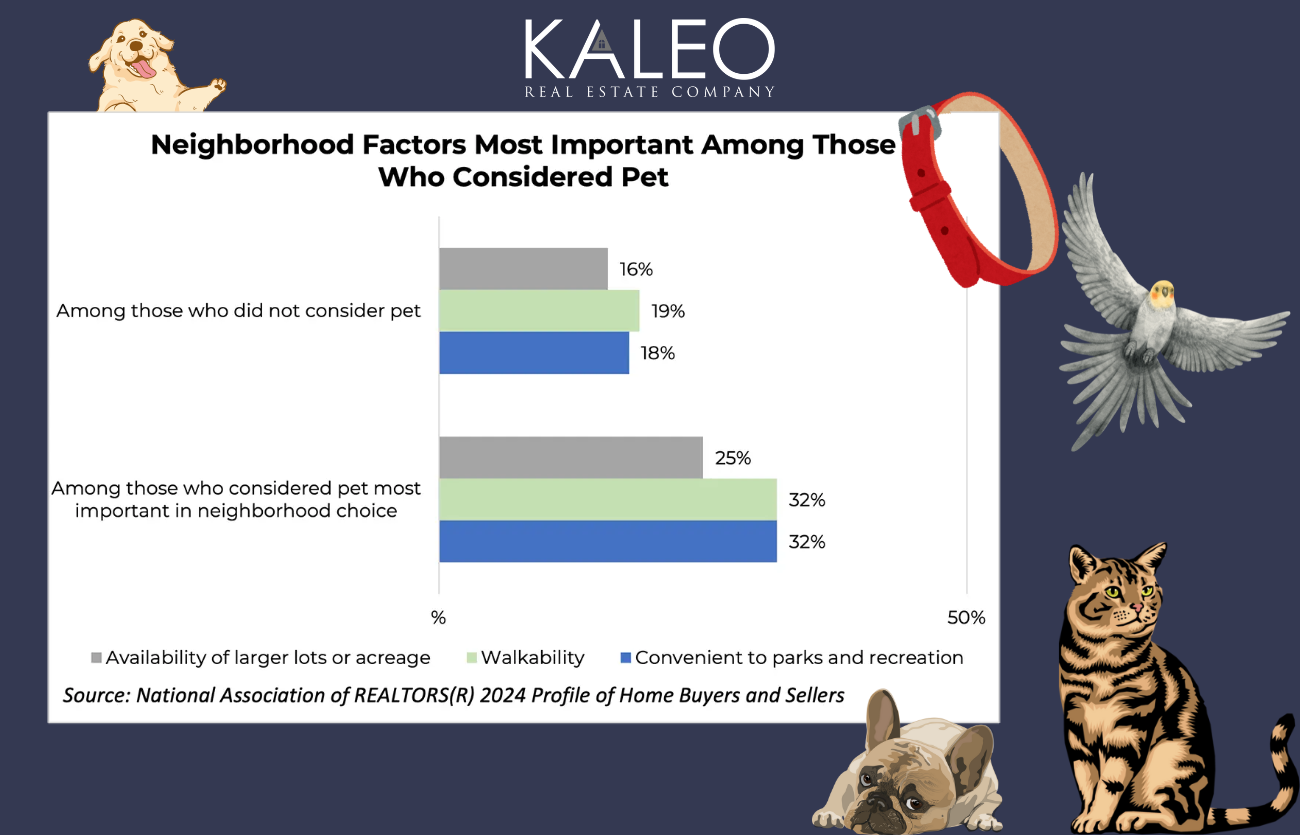 KALEO
REAL ESTATE COMPANY

Neighborhood Factors Most Important Among Those Who Considered Pet

Among those who did not consider pet

16%
19%
18%

Among those who considered pet most important in neighborhood choice

25%
32%
32%

%
50%

Availability of larger lots or acreage
Walkability
Convenient to parks and recreation

Source: National Association of REALTORS(R) 2024 Profile of Home Buyers and Sellers